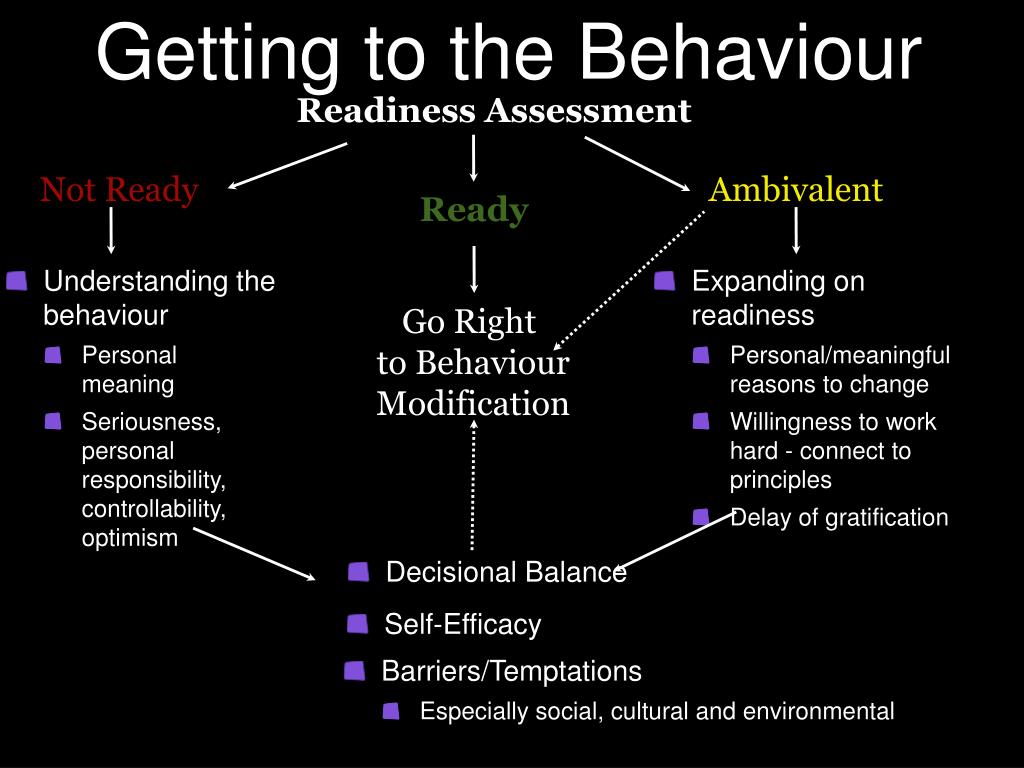 Getting to the Behaviour

Readiness Assessment

Not Ready

Ready

Ambivalent

Understanding the behaviour
Personal meaning
Seriousness, personal responsibility, controllability, optimism

Go Right to Behaviour Modification

Expanding on readiness
Personal/meaningful reasons to change
Willingness to work hard - connect to principles
Delay of gratification

Decisional Balance
Self-Efficacy
Barriers/Temptations
Especially social, cultural and environmental